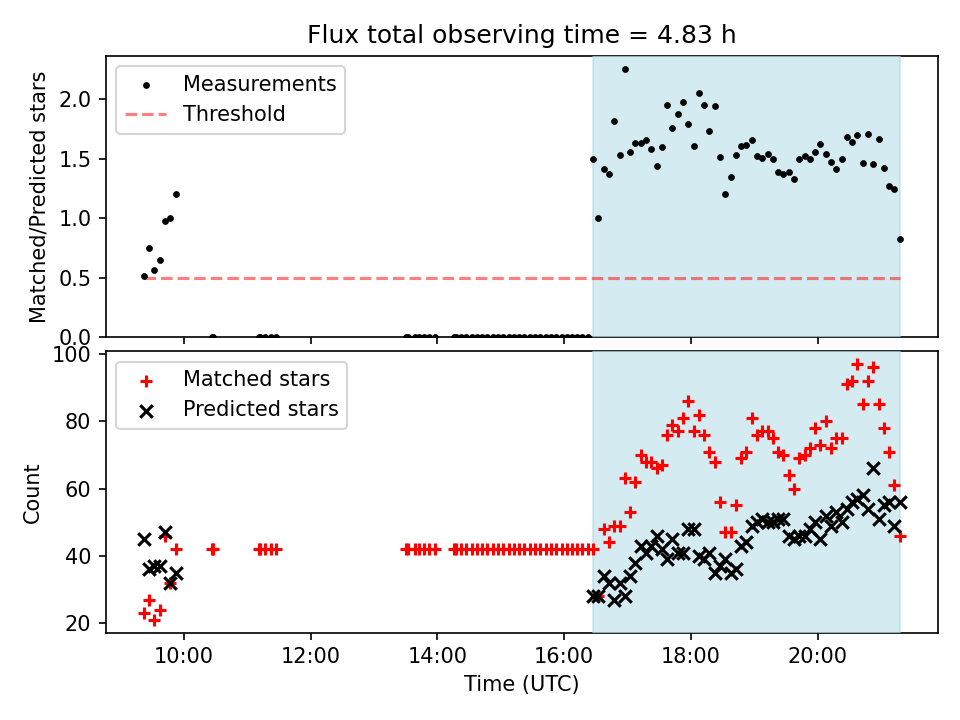 Flux total observing time = 4.83 h

Measurements
Threshold

Matched/Predicted stars

2.0
1.5
1.0
0.5
0.0

Matched stars
Predicted stars

Count

100
80
60
40
20

10:00
12:00
14:00
16:00
18:00
20:00

Time (UTC)